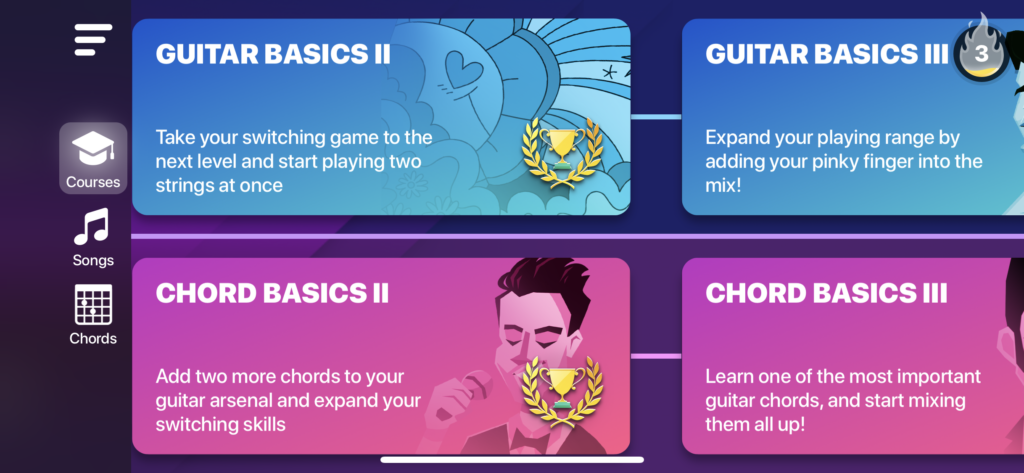 Courses

Songs

Chords

GUITAR BASICS II

Take your switching game to the next level and start playing two strings at once

GUITAR BASICS III

3

Expand your playing range by adding your pinky finger into the mix!

CHORD BASICS II

Add two more chords to your guitar arsenal and expand your switching skills

CHORD BASICS III

Learn one of the most important guitar chords, and start mixing them all up!